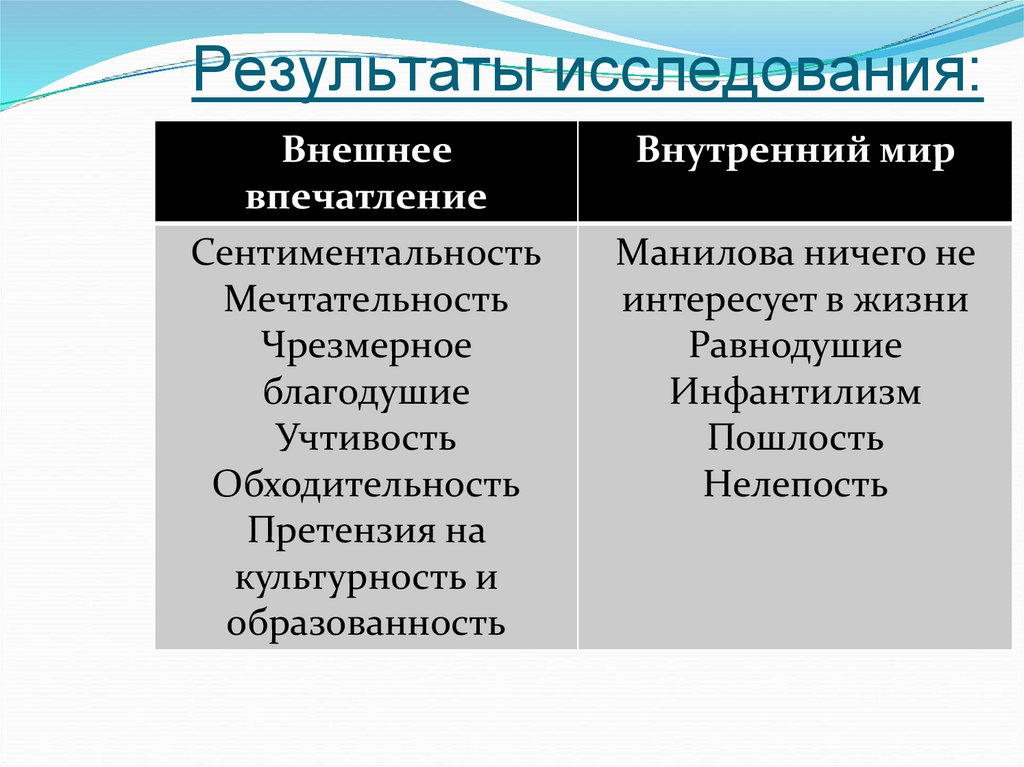 Результаты исследования:

| Внешнее впечатление | Внутренний мир |
|---|---|
| Сентиментальность Мечтательность Чрезмерное благодушие Учтивость Обходительность Претензия на культурность и образованность | Манилова ничего не интересует в жизни Равнодушие Инфантилизм Пошлость Нелепость |